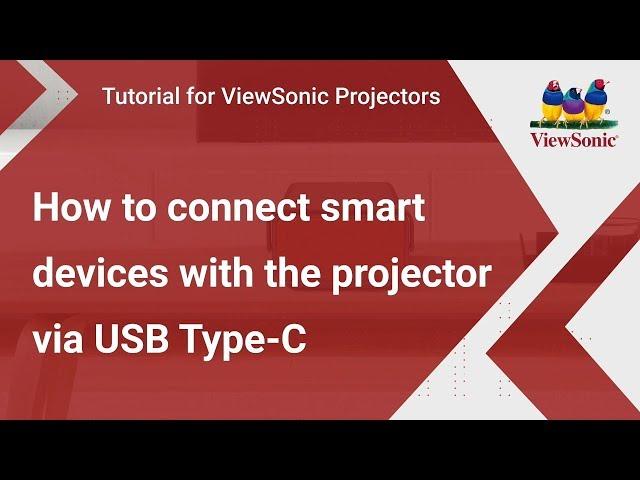 Tutorial for ViewSonic Projectors

ViewSonic®

How to connect smart devices with the projector via USB Type-C